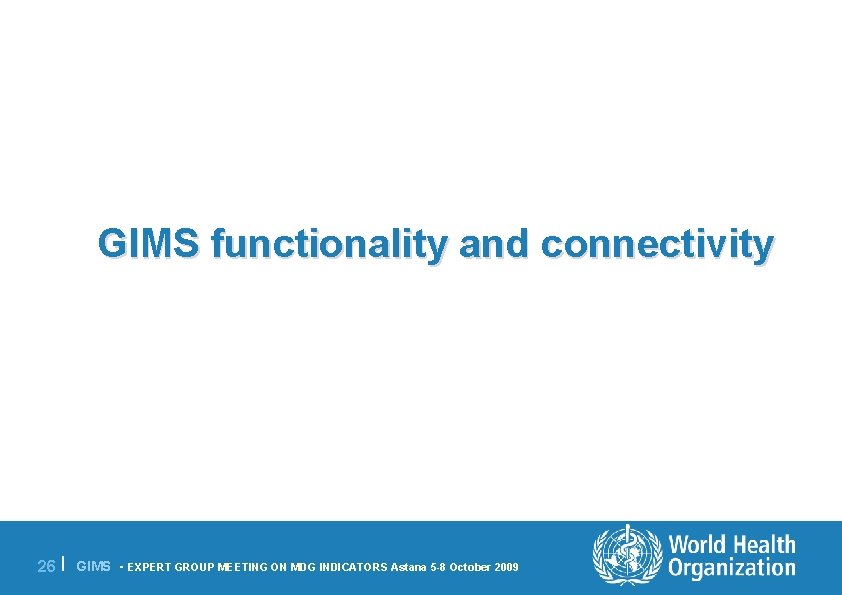 GIMS functionality and connectivity

26 | GIMS - EXPERT GROUP MEETING ON MDG INDICATORS Astana 5-8 October 2009

World Health Organization